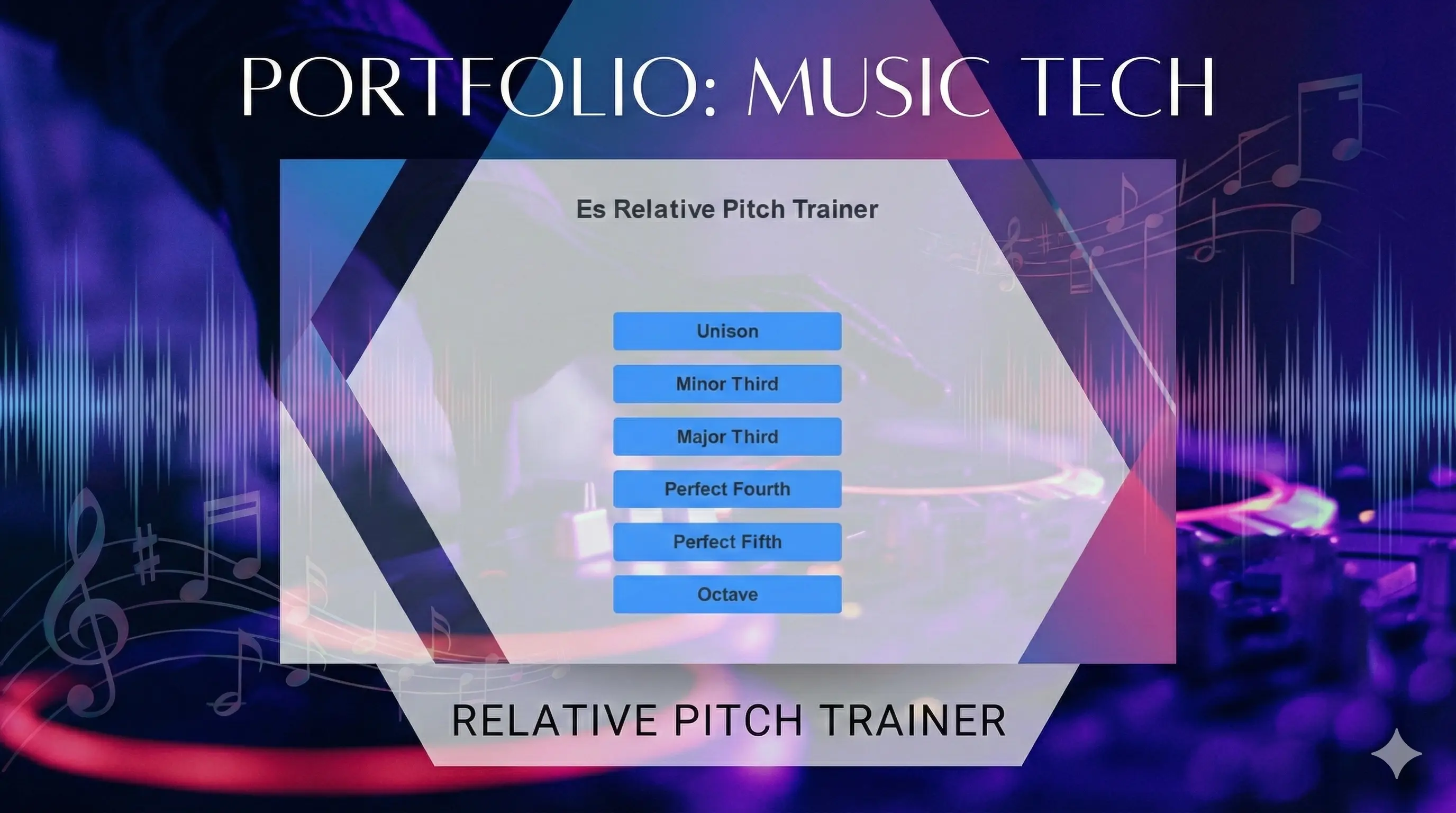 PORTFOLIO: MUSIC TECH

Es Relative Pitch Trainer

Unison

Minor Third

Major Third

Perfect Fourth

Perfect Fifth

Octave

RELATIVE PITCH TRAINER